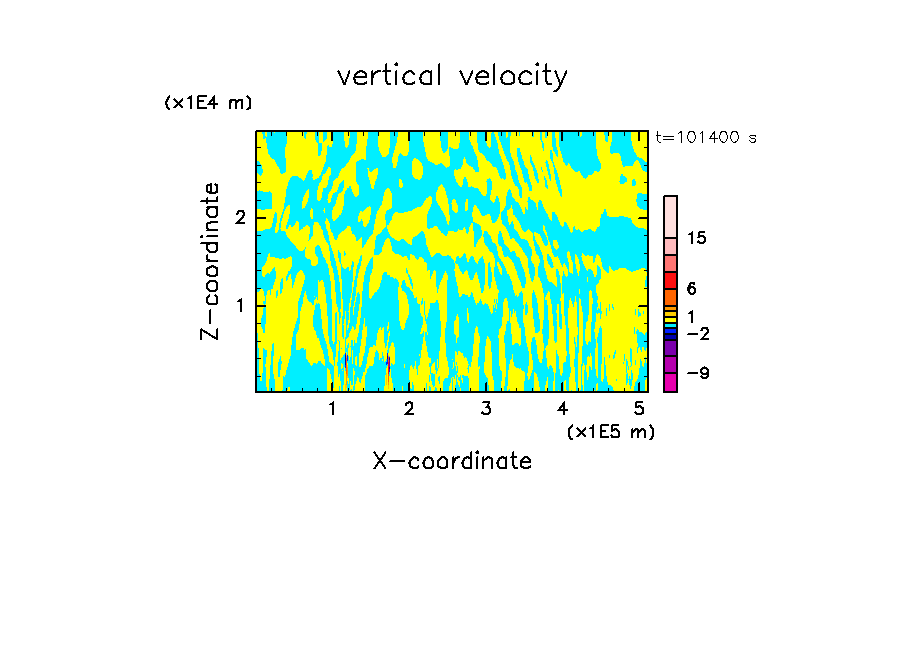 vertical velocity

(x1E4 m)

t=101400 s

Z-coordinate

2

1

15

6

1

−2

−9

1 2 3 4 5

(x1E5 m)

X-coordinate